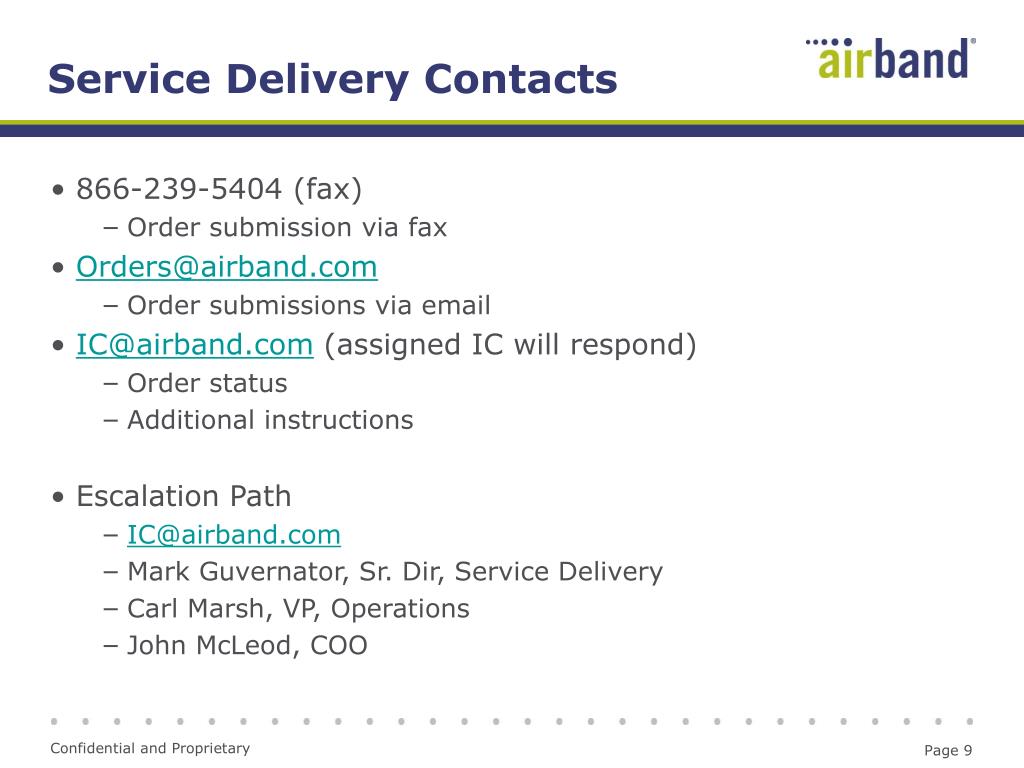 Service Delivery Contacts

airband®

• 866-239-5404 (fax)
– Order submission via fax
• Orders@airband.com
– Order submissions via email
• IC@airband.com (assigned IC will respond)
– Order status
– Additional instructions

• Escalation Path
– IC@airband.com
– Mark Guvernator, Sr. Dir, Service Delivery
– Carl Marsh, VP, Operations
– John McLeod, COO

Confidential and Proprietary

Page 9